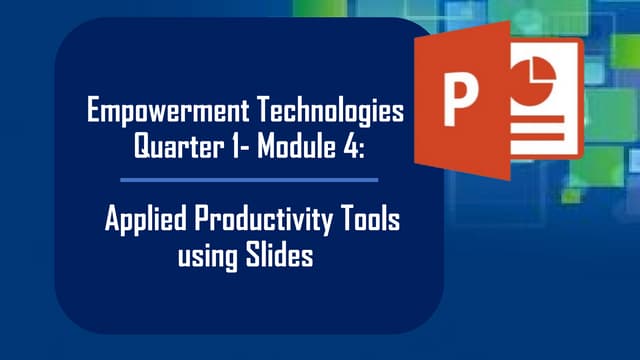 Empowerment Technologies
Quarter 1- Module 4:

Applied Productivity Tools using Slides

P